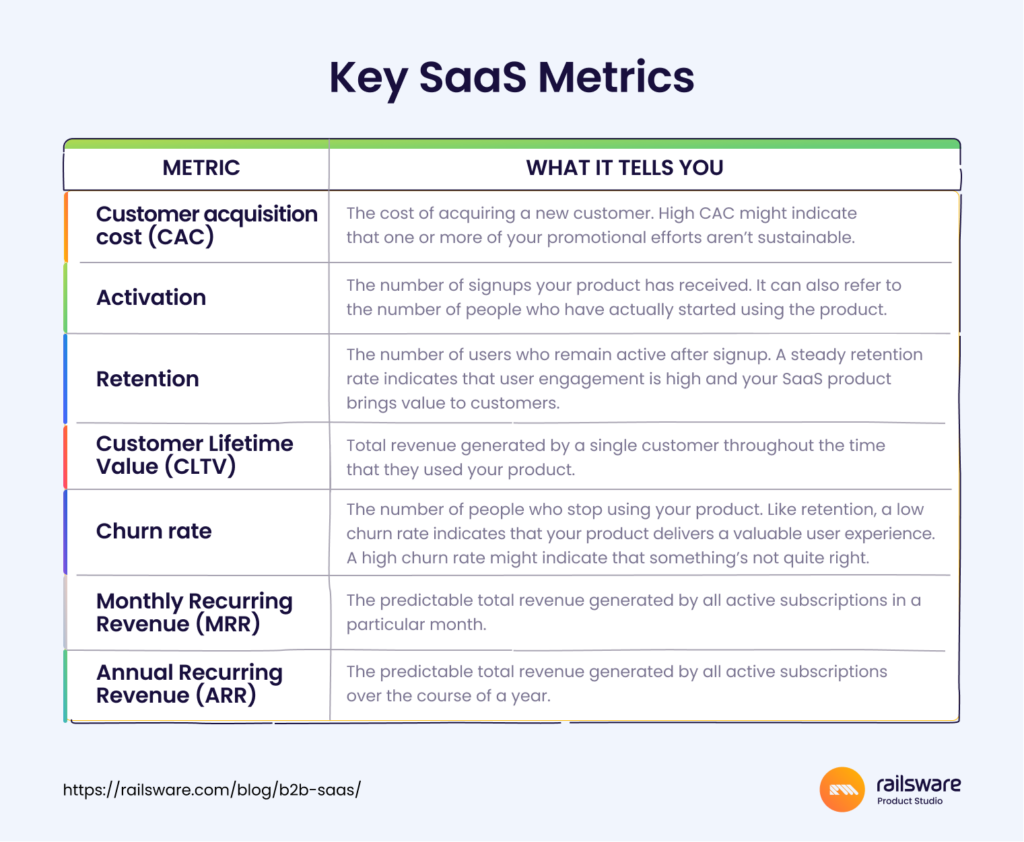 Key SaaS Metrics

| METRIC | WHAT IT TELLS YOU |
|---|---|
| Customer acquisition cost (CAC) | The cost of acquiring a new customer. High CAC might indicate that one or more of your promotional efforts aren't sustainable. |
| Activation | The number of signups your product has received. It can also refer to the number of people who have actually started using the product. |
| Retention | The number of users who remain active after signup. A steady retention rate indicates that user engagement is high and your SaaS product brings value to customers. |
| Customer Lifetime Value (CLTV) | Total revenue generated by a single customer throughout the time that they used your product. |
| Churn rate | The number of people who stop using your product. Like retention, a low churn rate indicates that your product delivers a valuable user experience. A high churn rate might indicate that something's not quite right. |
| Monthly Recurring Revenue (MRR) | The predictable total revenue generated by all active subscriptions in a particular month. |
| Annual Recurring Revenue (ARR) | The predictable total revenue generated by all active subscriptions over the course of a year. |

https://railsware.com/blog/b2b-saas/

railsware
Product Studio